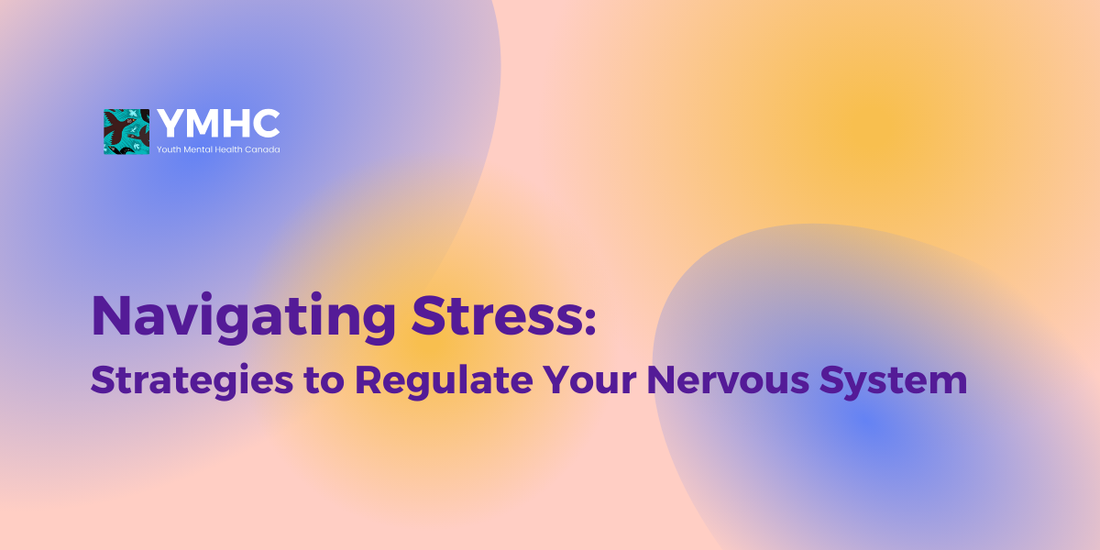 YMHC
Youth Mental Health Canada

Navigating Stress:
Strategies to Regulate Your Nervous System